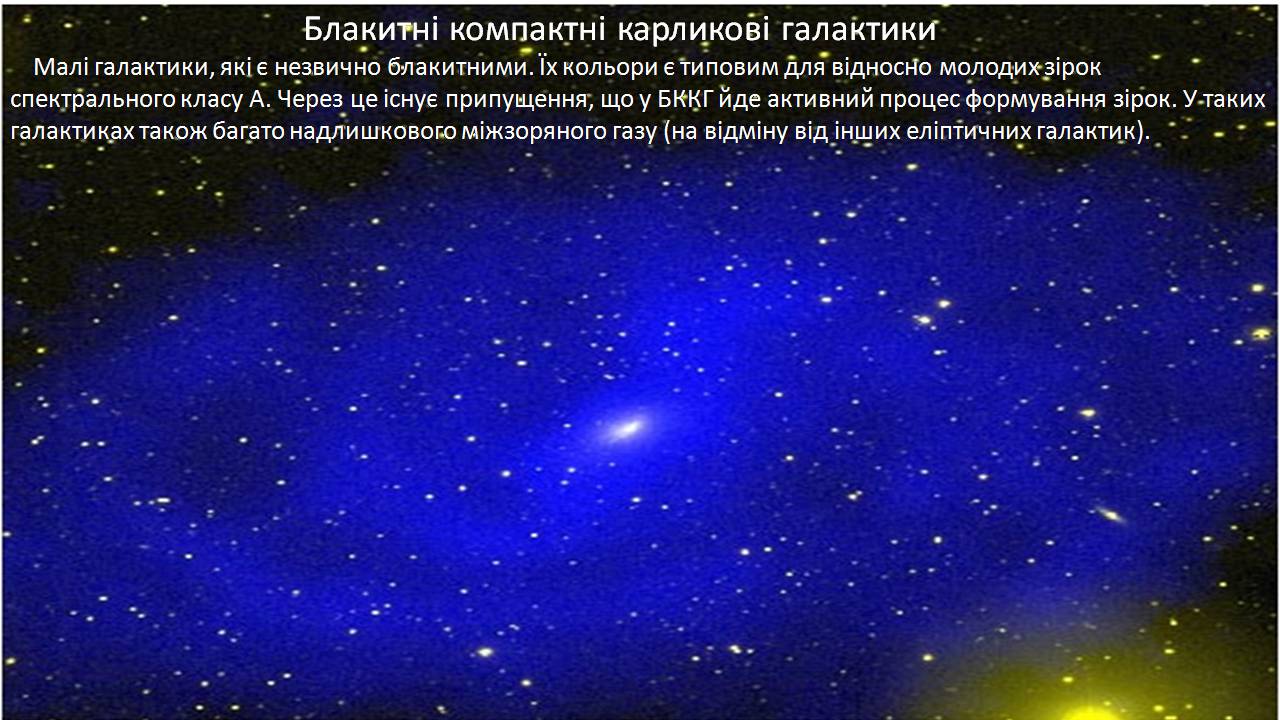 Блакитні компактні карликові галактики

Малі галактики, які є незвично блакитними. Їх кольори є типовим для відносно молодих зірок спектрального класу А. Через це існує припущення, що у БККГ йде активний процес формування зірок. У таких галактиках також багато надлишкового міжзоряного газу (на відміну від інших еліптичних галактик).